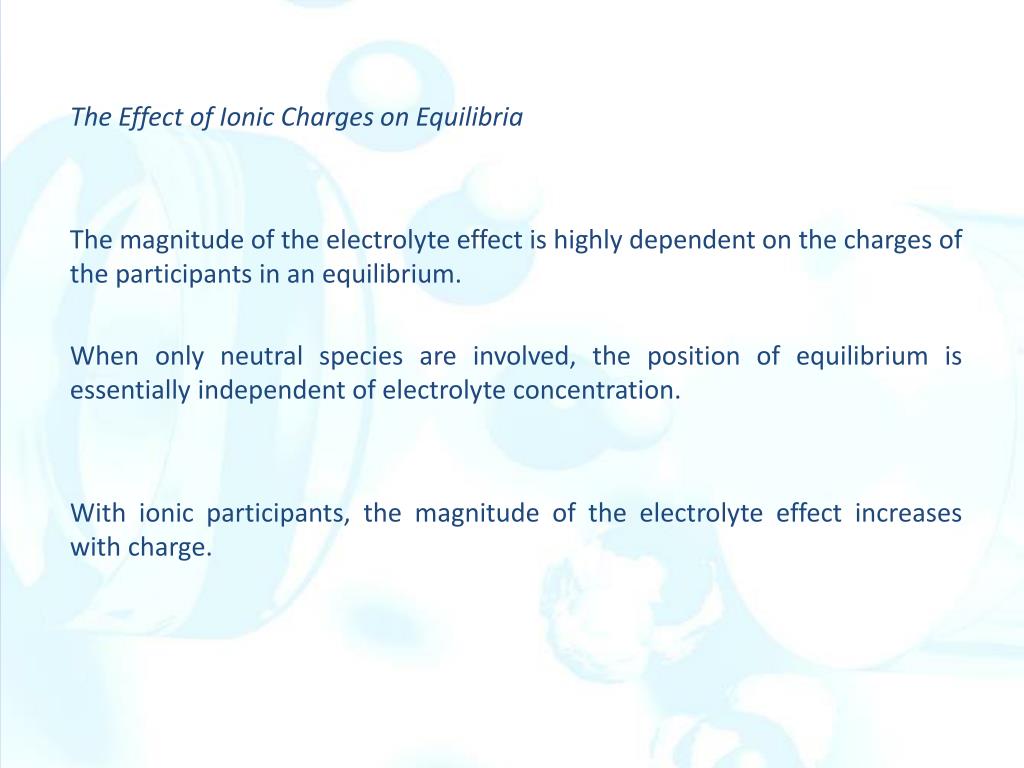 The Effect of Ionic Charges on Equilibria

The magnitude of the electrolyte effect is highly dependent on the charges of the participants in an equilibrium.

When only neutral species are involved, the position of equilibrium is essentially independent of electrolyte concentration.

With ionic participants, the magnitude of the electrolyte effect increases with charge.